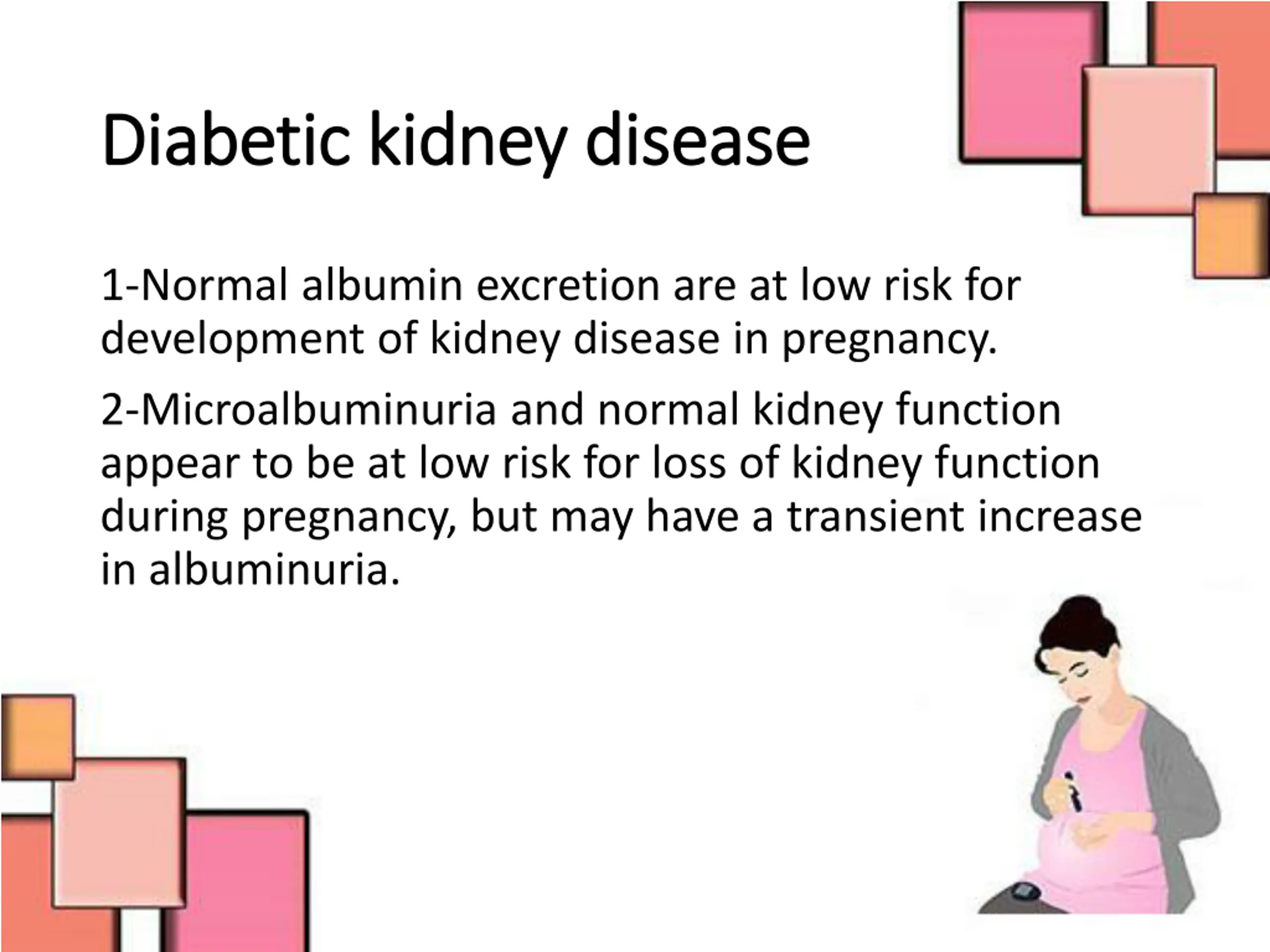 Diabetic kidney disease

1-Normal albumin excretion are at low risk for development of kidney disease in pregnancy.

2-Microalbuminuria and normal kidney function appear to be at low risk for loss of kidney function during pregnancy, but may have a transient increase in albuminuria.